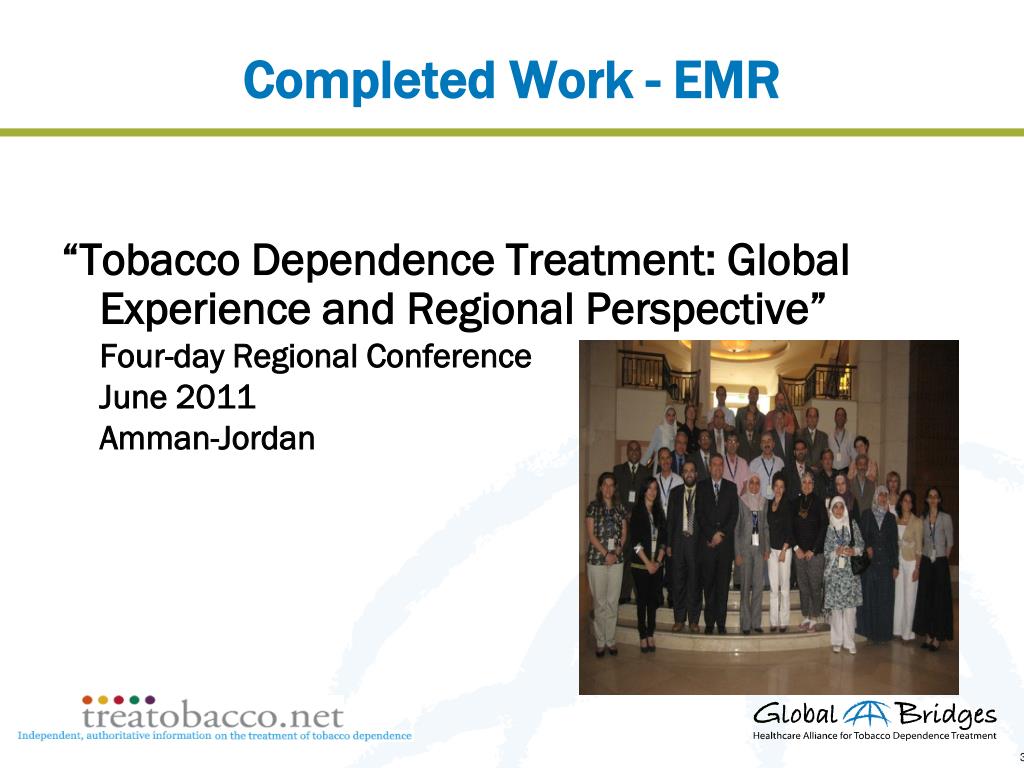 Completed Work - EMR

“Tobacco Dependence Treatment: Global Experience and Regional Perspective”

Four-day Regional Conference
June 2011
Amman-Jordan

treatobacco.net
Independent, authoritative information on the treatment of tobacco dependence

Global Bridges
Healthcare Alliance for Tobacco Dependence Treatment

3